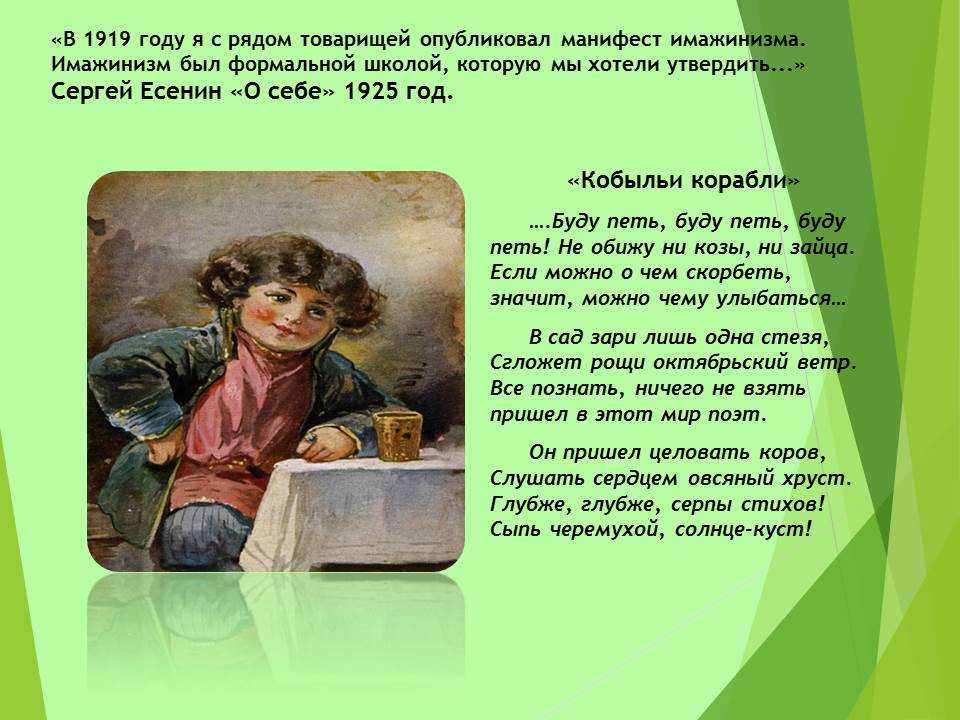 «В 1919 году я с рядом товарищей опубликовал манифест имажинизма. Имажинизм был формальной школой, которую мы хотели утвердить...»
Сергей Есенин «О себе» 1925 год.

«Кобыльи корабли»

….Буду петь, буду петь, буду петь! Не обижу ни козы, ни зайца. Если можно о чем скорбеть, значит, можно чему улыбаться…

В сад зари лишь одна стезя, Сгложет рощи октябрьский ветр. Все познать, ничего не взять пришел в этот мир поэт.

Он пришел целовать коров, Слушать сердцем овсяный хруст. Глубже, глубже, серпы стихов! Сыпь черемухой, солнце-куст!